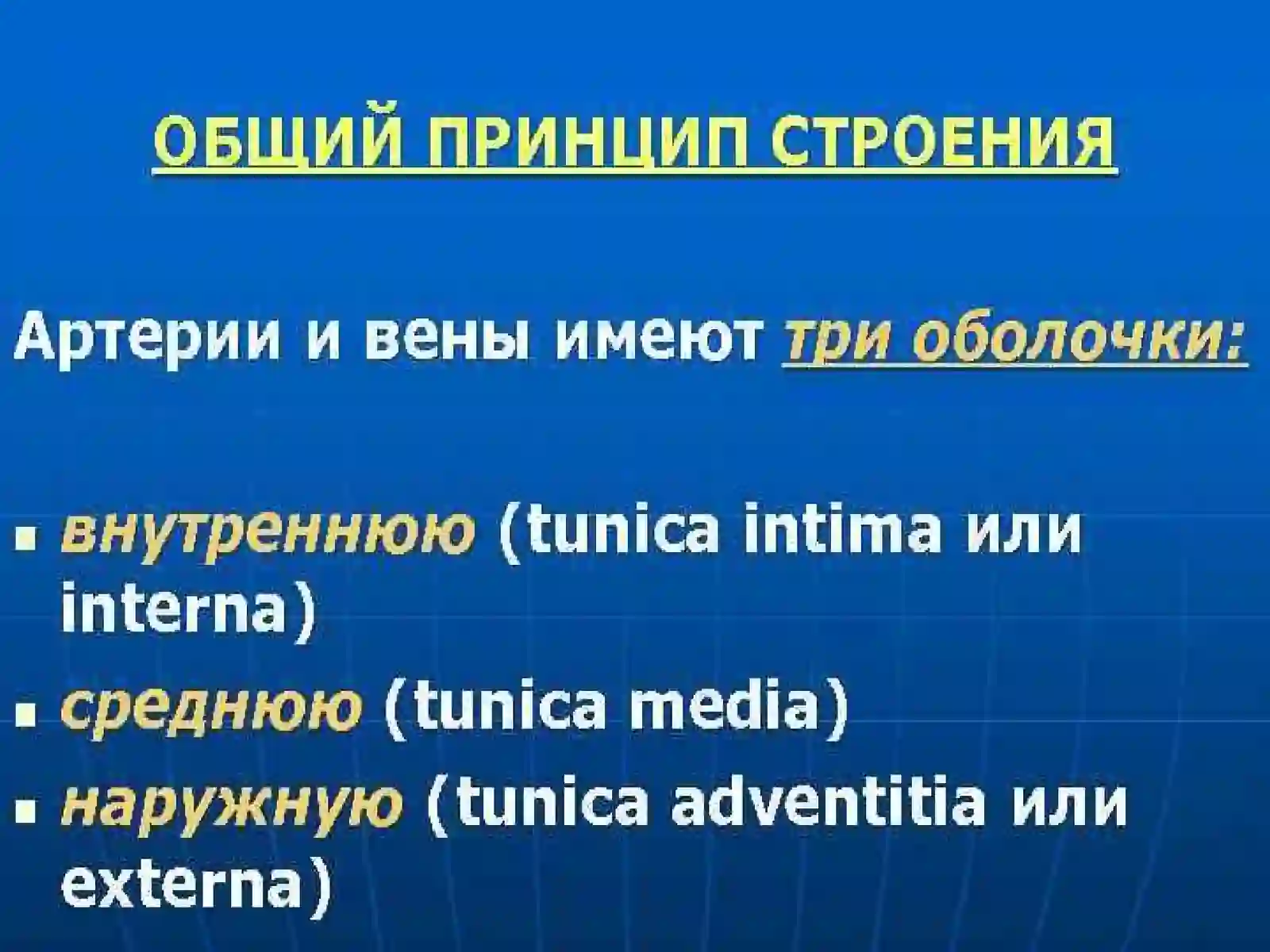 ОБЩИЙ ПРИНЦИП СТРОЕНИЯ

Артерии и вены имеют три оболочки:

▪ внутреннюю (tunica intima или interna)
▪ среднюю (tunica media)
▪ наружную (tunica adventitia или externa)